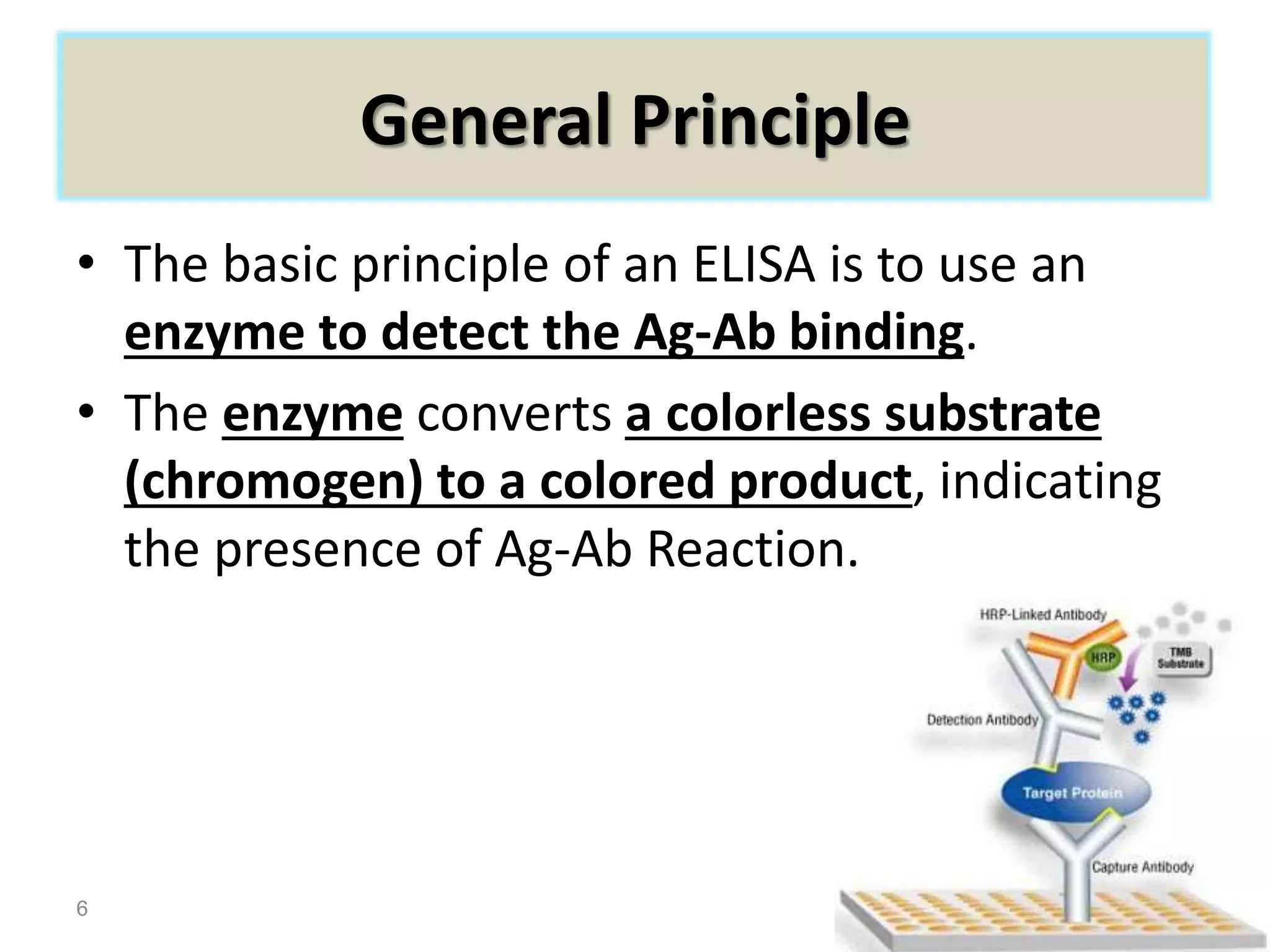 General Principle

• The basic principle of an ELISA is to use an enzyme to detect the Ag-Ab binding.

• The enzyme converts a colorless substrate (chromogen) to a colored product, indicating the presence of Ag-Ab Reaction.

HRP-Linked Antibody
HRP
TMB Substrate
Detection Antibody
Target Protein
Capture Antibody

6